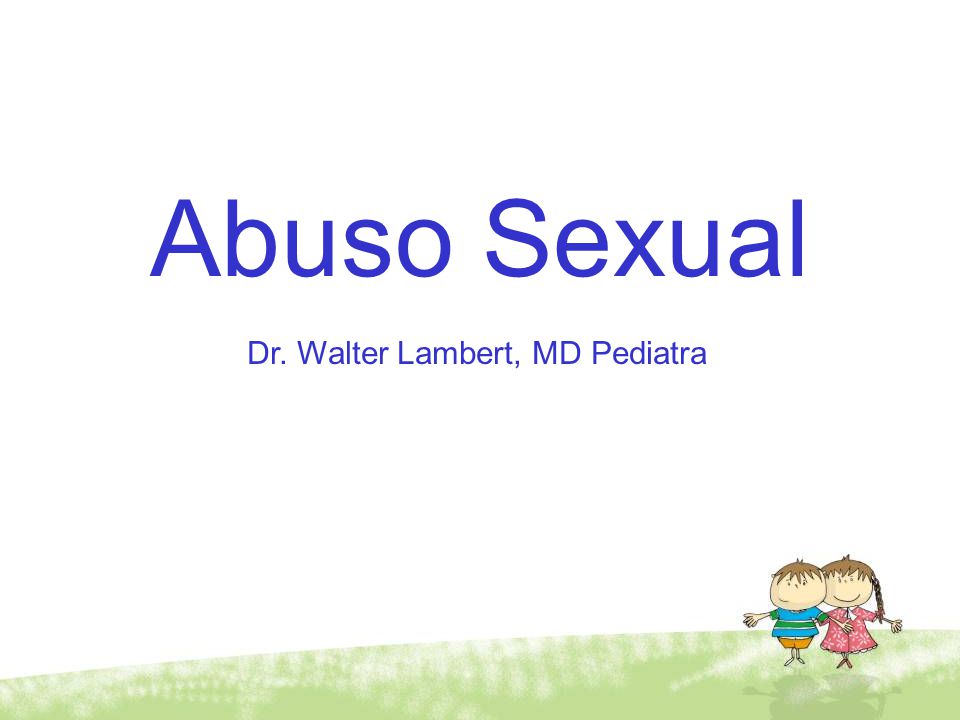 Abuso Sexual

Dr. Walter Lambert, MD Pediatra